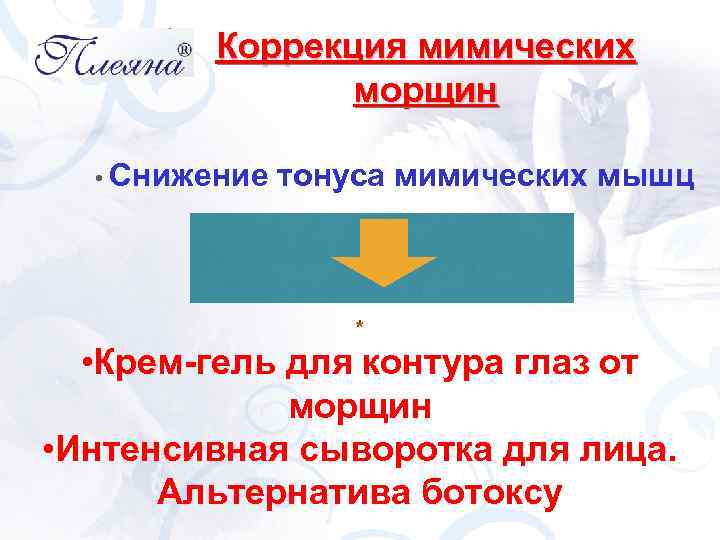 Плеяна®

Коррекция мимических морщин

• Снижение тонуса мимических мышц

*

•Крем-гель для контура глаз от морщин
•Интенсивная сыворотка для лица. Альтернатива ботоксу